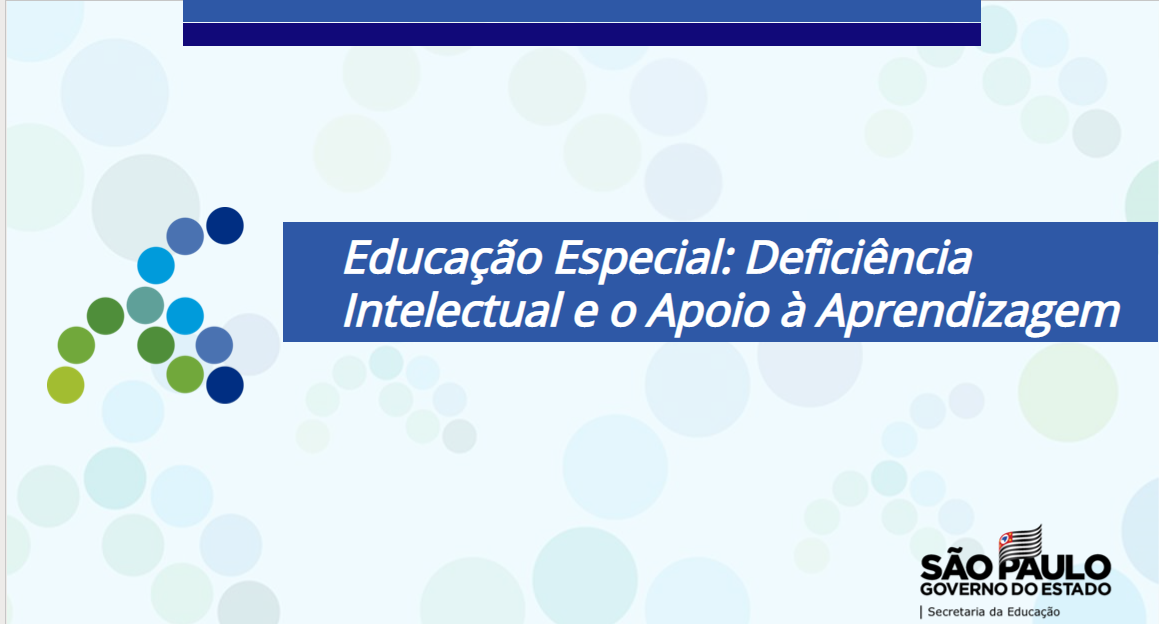 Educação Especial: Deficiência Intelectual e o Apoio à Aprendizagem

SÃO PAULO
GOVERNO DO ESTADO
| Secretaria da Educação